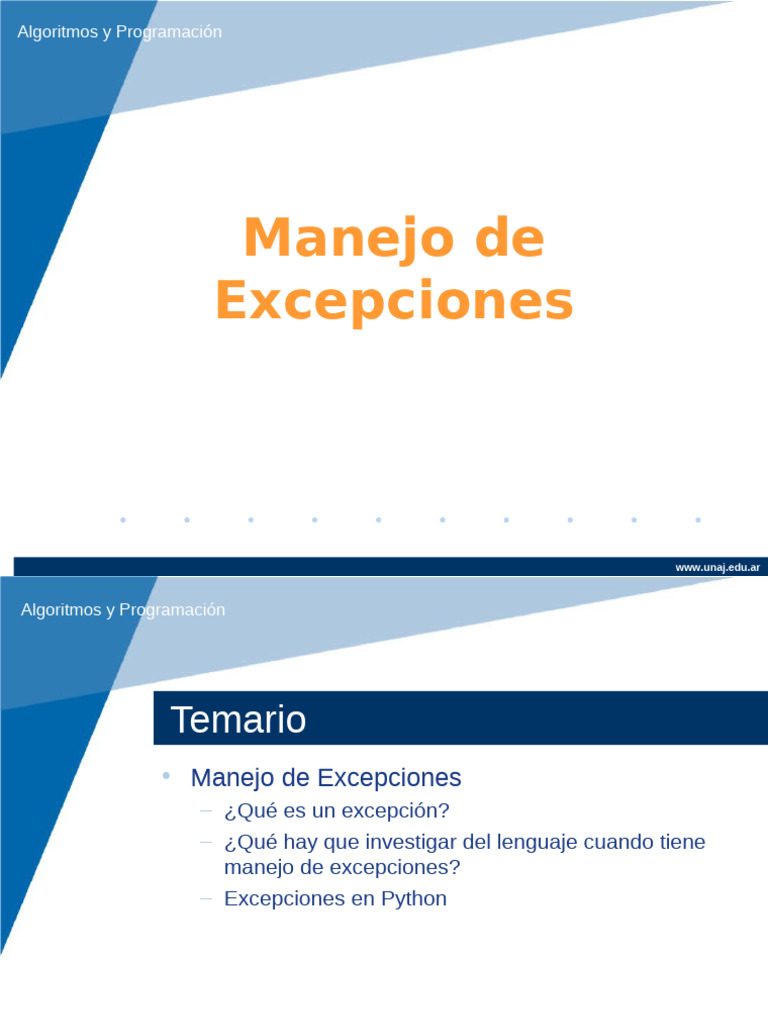 Algoritmos y Programación

Manejo de Excepciones

www.unaj.edu.ar

Algoritmos y Programación

Temario

• Manejo de Excepciones
  – ¿Qué es un excepción?
  – ¿Qué hay que investigar del lenguaje cuando tiene manejo de excepciones?
  – Excepciones en Python